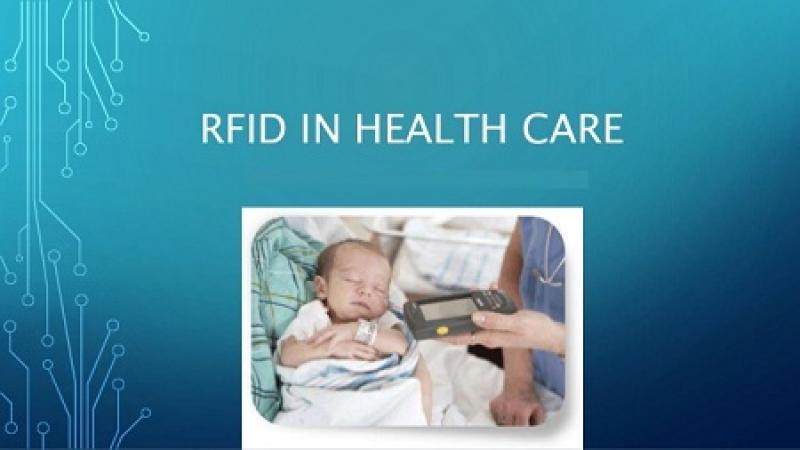 RFID IN HEALTH CARE